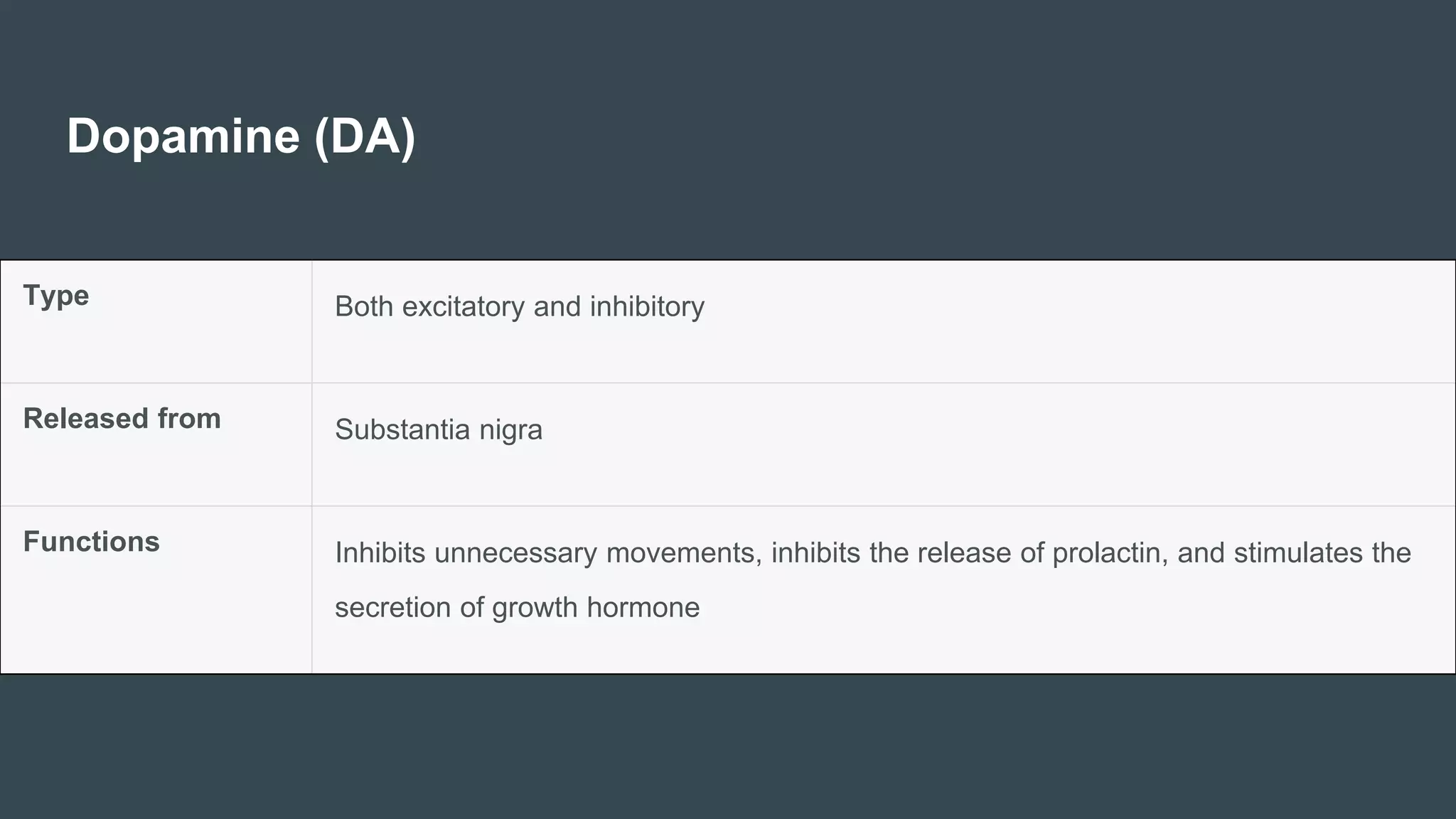 Dopamine (DA)

| Type | Both excitatory and inhibitory |
|---|---|
| Released from | Substantia nigra |
| Functions | Inhibits unnecessary movements, inhibits the release of prolactin, and stimulates the secretion of growth hormone |